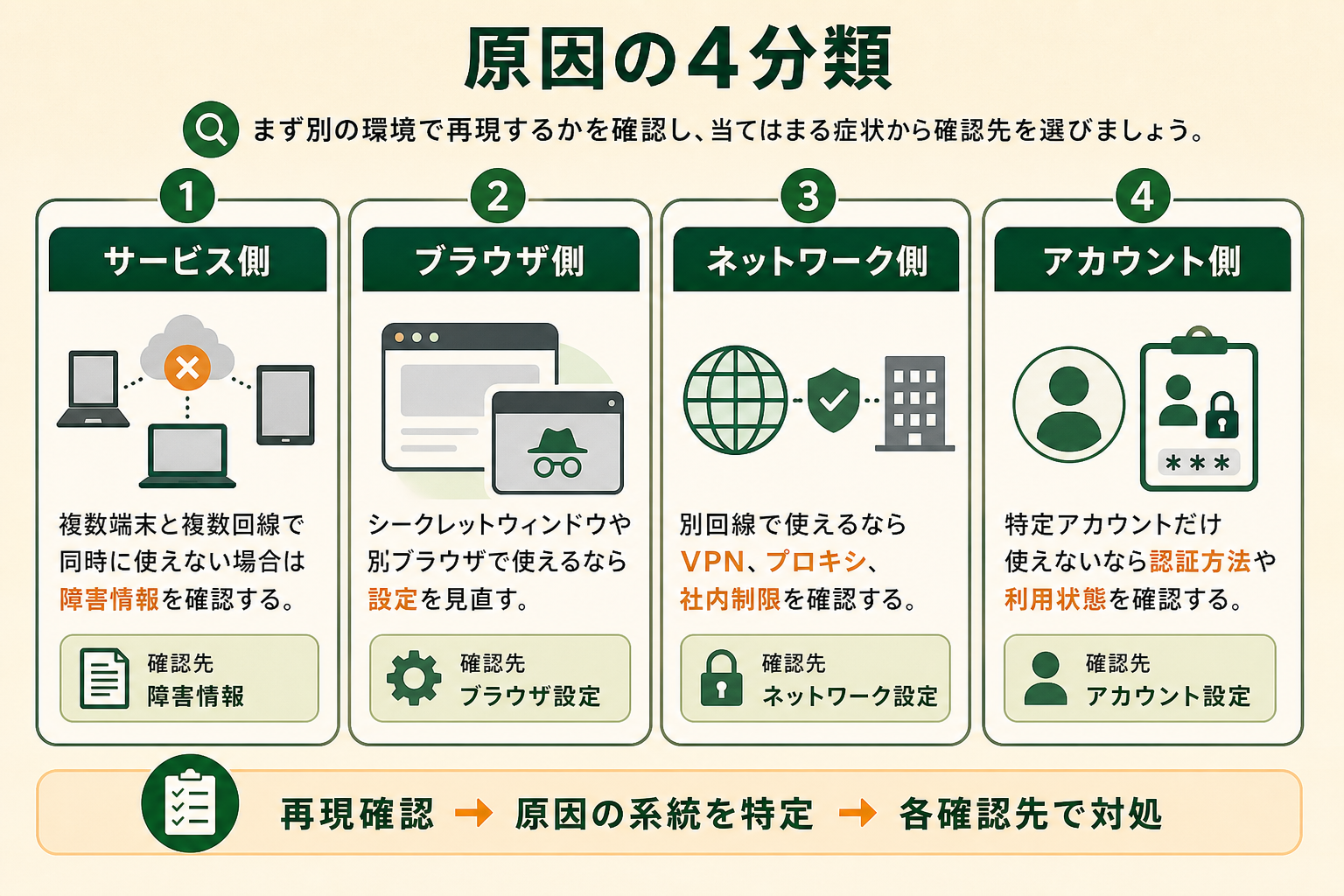 原因の4分類

まず別の環境で再現するかを確認し、当てはまる症状から確認先を選びましょう。

1
サービス側

複数端末と複数回線で同時に使えない場合は障害情報を確認する。

確認先
障害情報

2
ブラウザ側

シークレットウィンドウや別ブラウザで使えるなら設定を見直す。

確認先
ブラウザ設定

3
ネットワーク側

別回線で使えるならVPN、プロキシ、社内制限を確認する。

確認先
ネットワーク設定

4
アカウント側

***

特定アカウントだけ使えないなら認証方法や利用状態を確認する。

確認先
アカウント設定

再現確認 → 原因の系統を特定 → 各確認先で対処